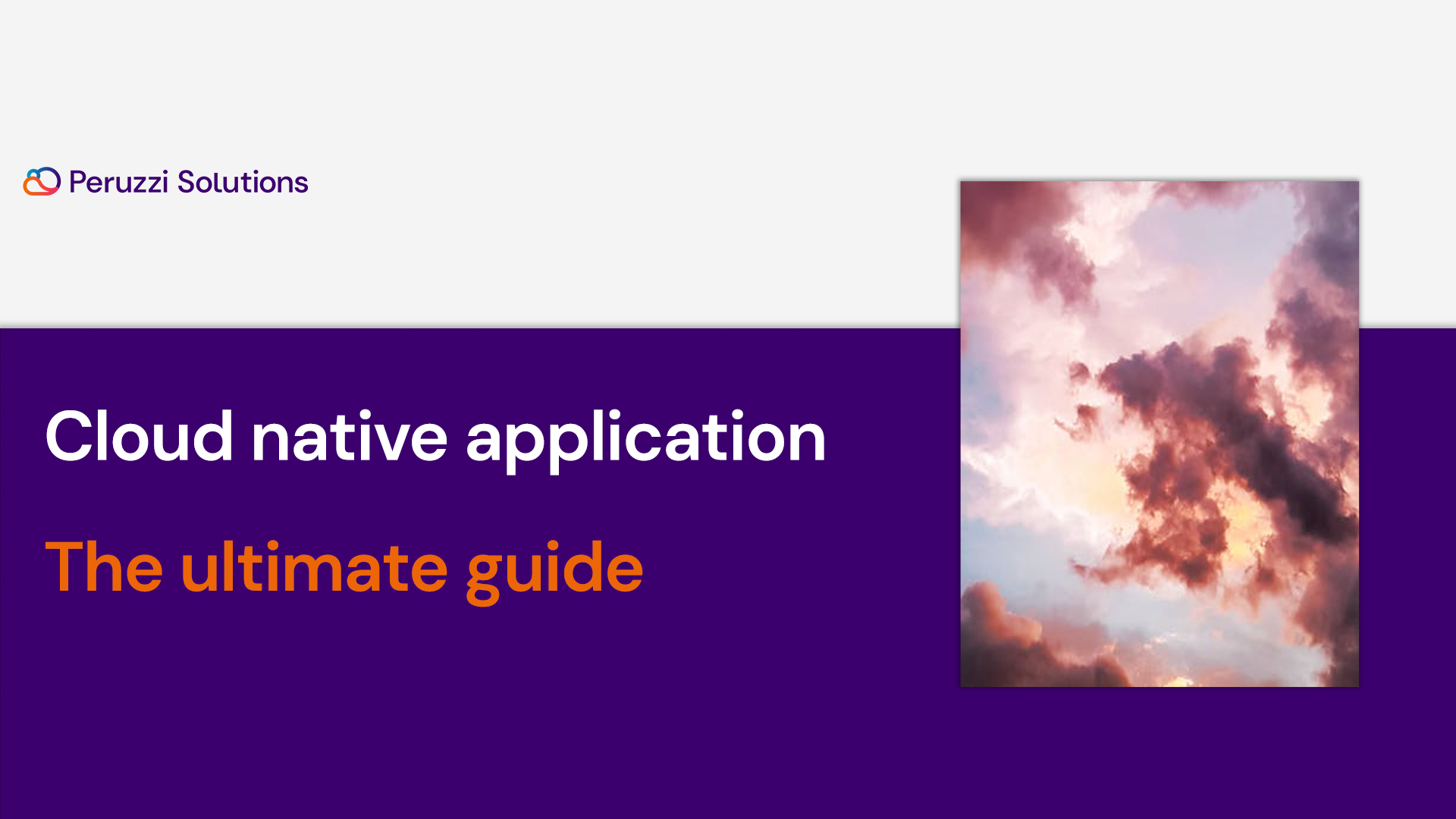 Peruzzi Solutions

Cloud native application

The ultimate guide